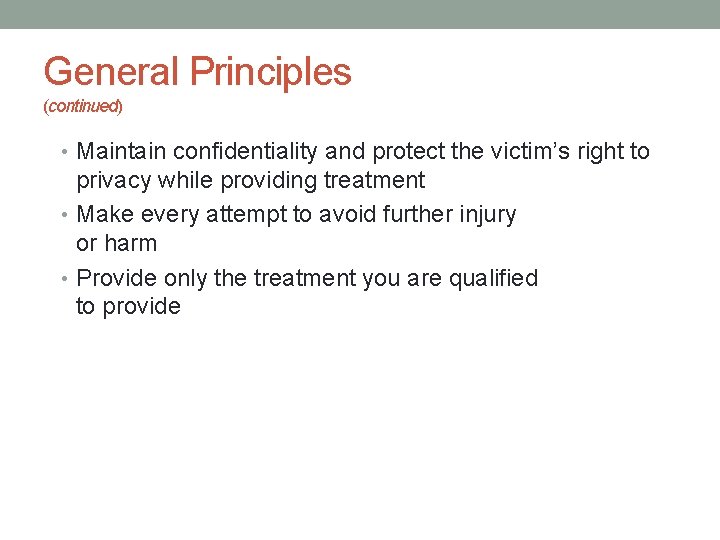 General Principles
(continued)

• Maintain confidentiality and protect the victim's right to privacy while providing treatment
• Make every attempt to avoid further injury or harm
• Provide only the treatment you are qualified to provide